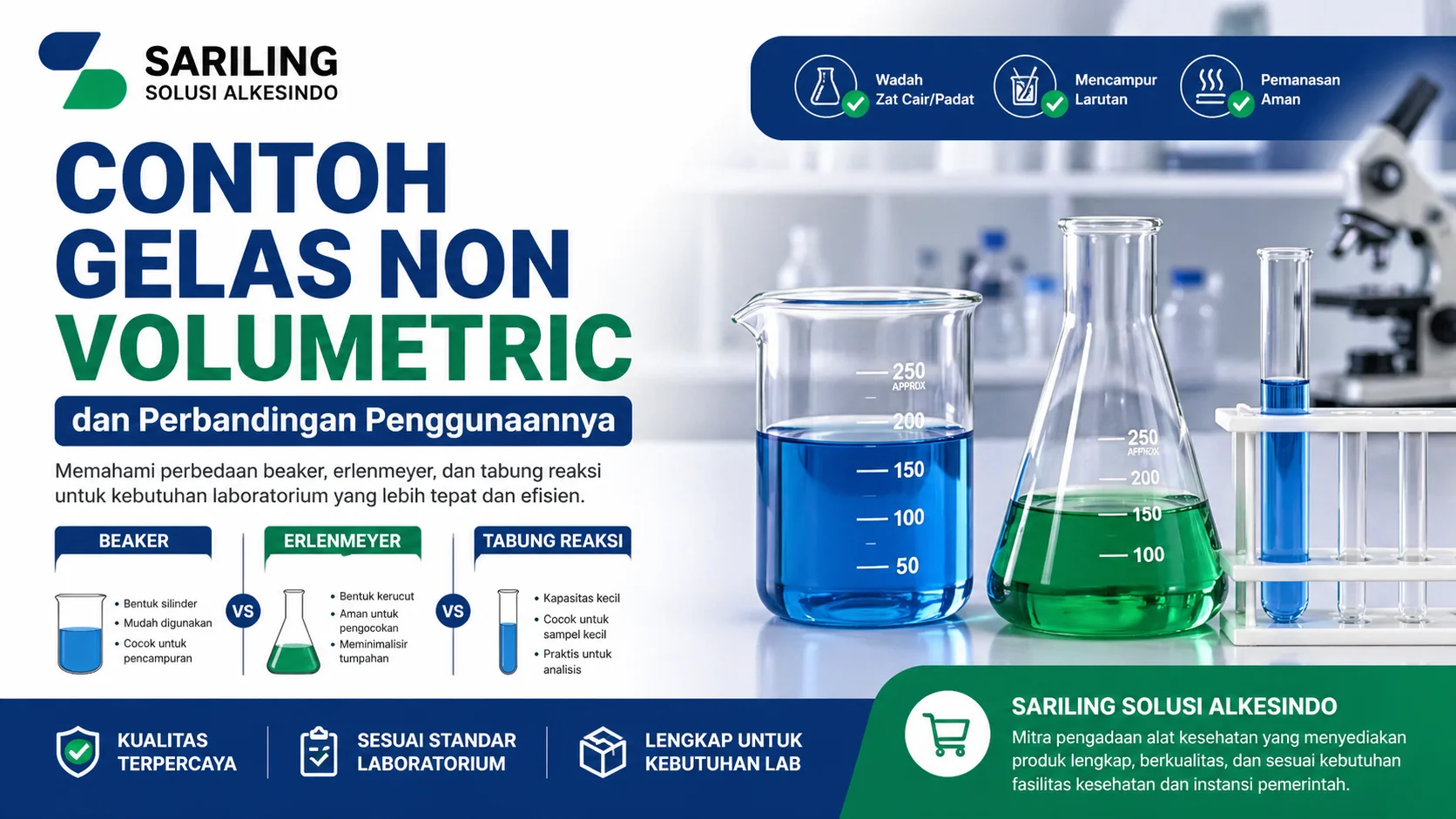 SARILING
SOLUSI ALKESINDO

Wadah Zat Cair/Padat
Mencampur Larutan
Pemanasan Aman

CONTOH GELAS NON VOLUMETRIC

dan Perbandingan Penggunaannya

Memahami perbedaan beaker, erlenmeyer, dan tabung reaksi untuk kebutuhan laboratorium yang lebih tepat dan efisien.

BEAKER
• Bentuk silinder
• Mudah digunakan
• Cocok untuk pencampuran

VS

ERLENMEYER
• Bentuk kerucut
• Aman untuk pengocokan
• Meminimalisir tumpahan

VS

TABUNG REAKSI
• Kapasitas kecil
• Cocok untuk sampel kecil
• Praktis untuk analisis

250
APPROX
200
150
100
50

250
APPROX
200
150
100

KUALITAS TERPERCAYA
SESUAI STANDAR LABORATORIUM
LENGKAP UNTUK KEBUTUHAN LAB

SARILING SOLUSI ALKESINDO
Mitra pengadaan alat kesehatan yang menyediakan produk lengkap, berkualitas, dan sesuai kebutuhan fasilitas kesehatan dan instansi pemerintah.